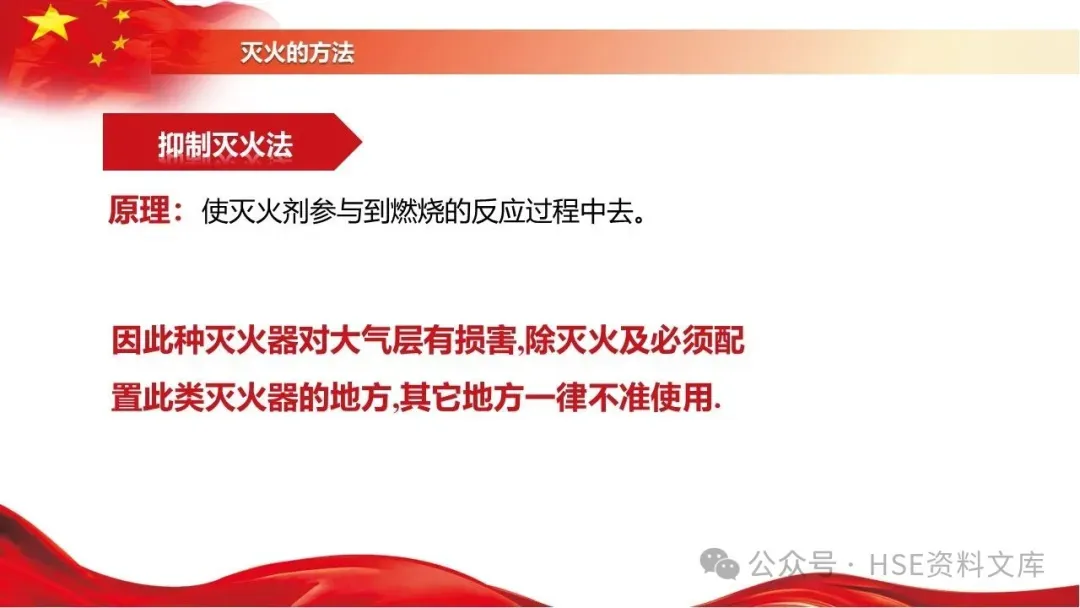 灭火的方法

抑制灭火法

原理：使灭火剂参与到燃烧的反应过程中去。

因此种灭火器对大气层有损害,除灭火及必须配置此类灭火器的地方,其它地方一律不准使用.

公众号 · HSE资料文库